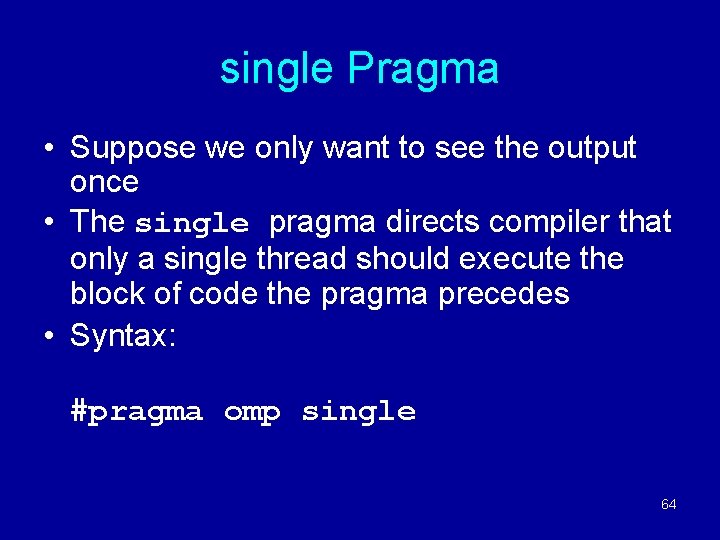 single Pragma

• Suppose we only want to see the output once

• The single pragma directs compiler that only a single thread should execute the block of code the pragma precedes

• Syntax:

#pragma omp single

64